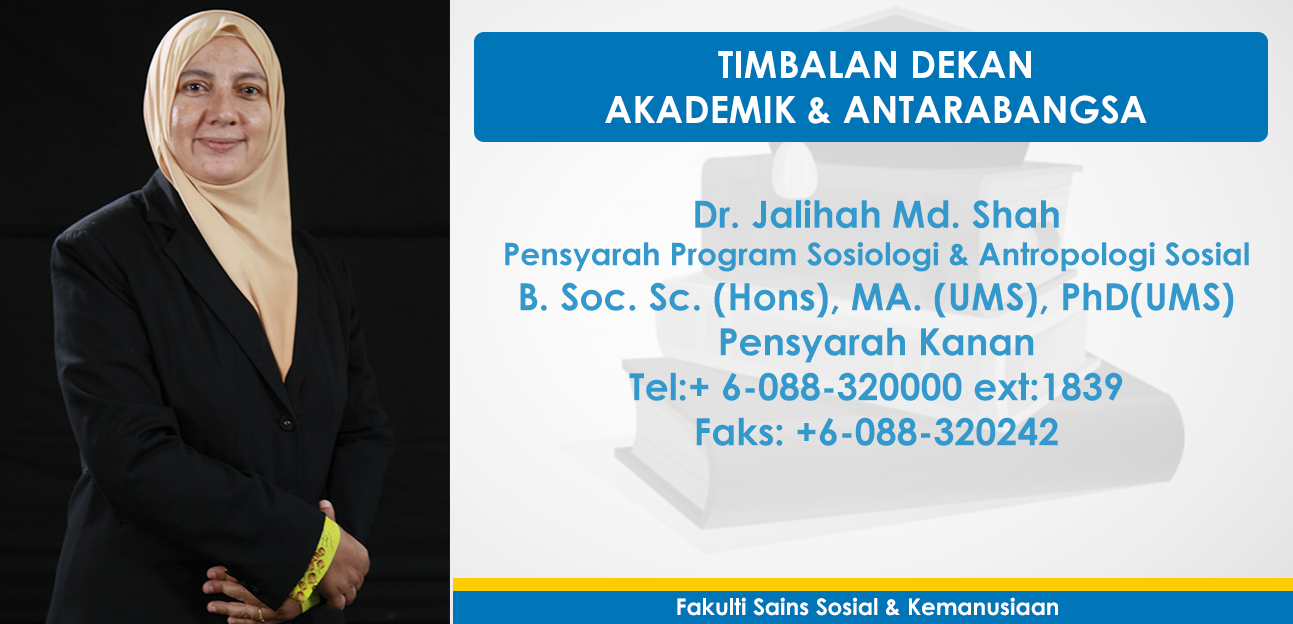 TIMBALAN DEKAN
AKADEMIK & ANTARABANGSA

Dr. Jalihah Md. Shah
Pensyarah Program Sosiologi & Antropologi Sosial
B. Soc. Sc. (Hons), MA. (UMS), PhD(UMS)
Pensyarah Kanan
Tel:+ 6-088-320000 ext:1839
Faks: +6-088-320242

Fakulti Sains Sosial & Kemanusiaan